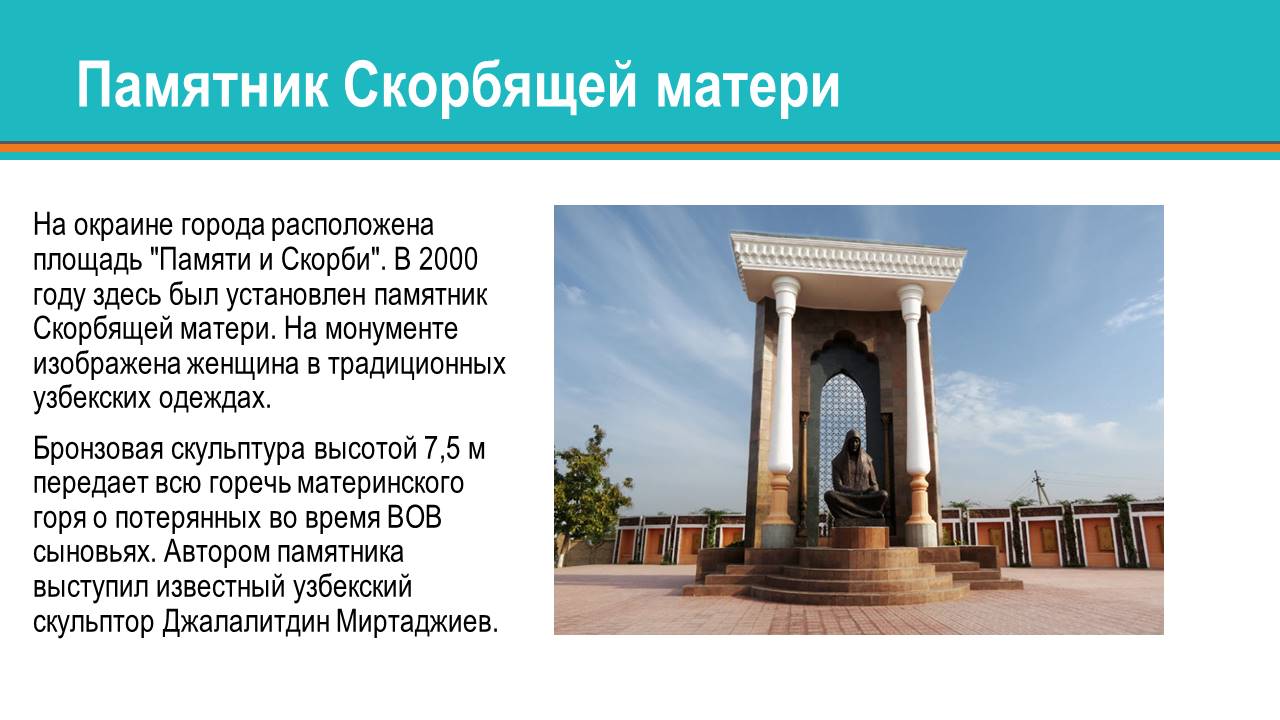 Памятник Скорбящей матери

На окраине города расположена площадь "Памяти и Скорби". В 2000 году здесь был установлен памятник Скорбящей матери. На монументе изображена женщина в традиционных узбекских одеждах.

Бронзовая скульптура высотой 7,5 м передает всю горечь материнского горя о потерянных во время ВОВ сыновьях. Автором памятника выступил известный узбекский скульптор Джалалитдин Миртаджиев.